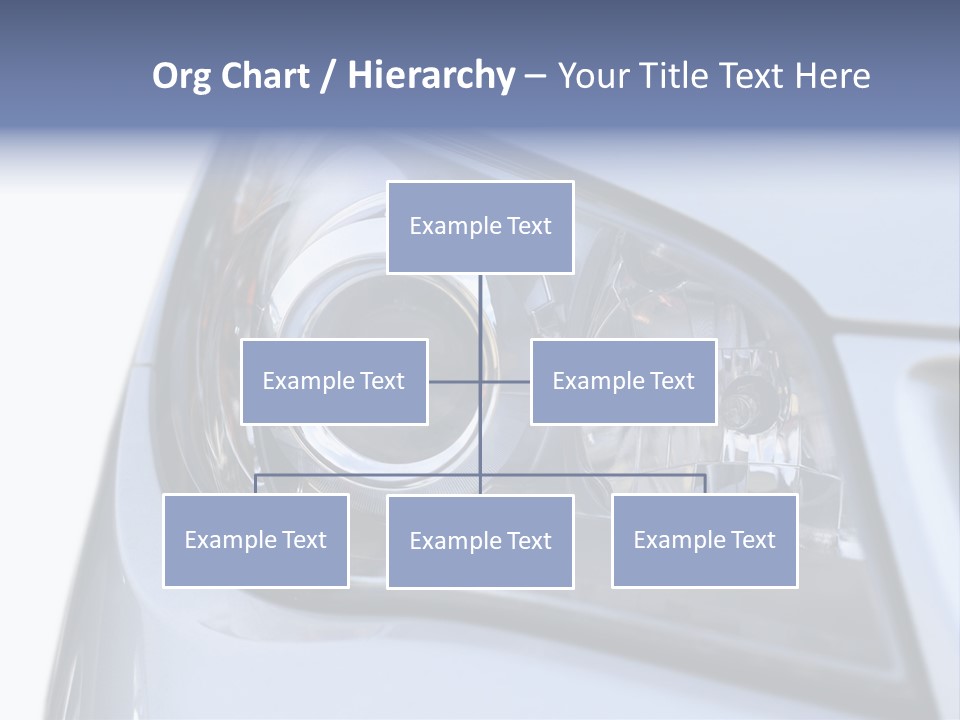 Org Chart / Hierarchy – Your Title Text Here

Example Text

Example Text

Example Text

Example Text

Example Text

Example Text